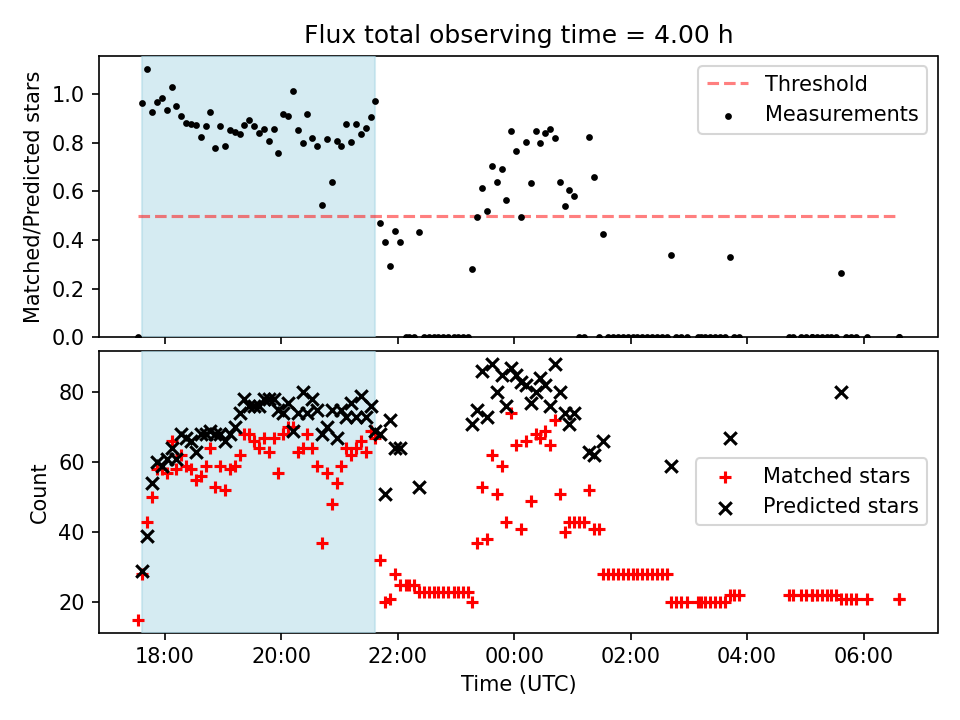 Flux total observing time = 4.00 h

Matched/Predicted stars

1.0
0.8
0.6
0.4
0.2
0.0

Threshold
Measurements

Count

80
60
40
20

Matched stars
Predicted stars

18:00
20:00
22:00
00:00
02:00
04:00
06:00

Time (UTC)